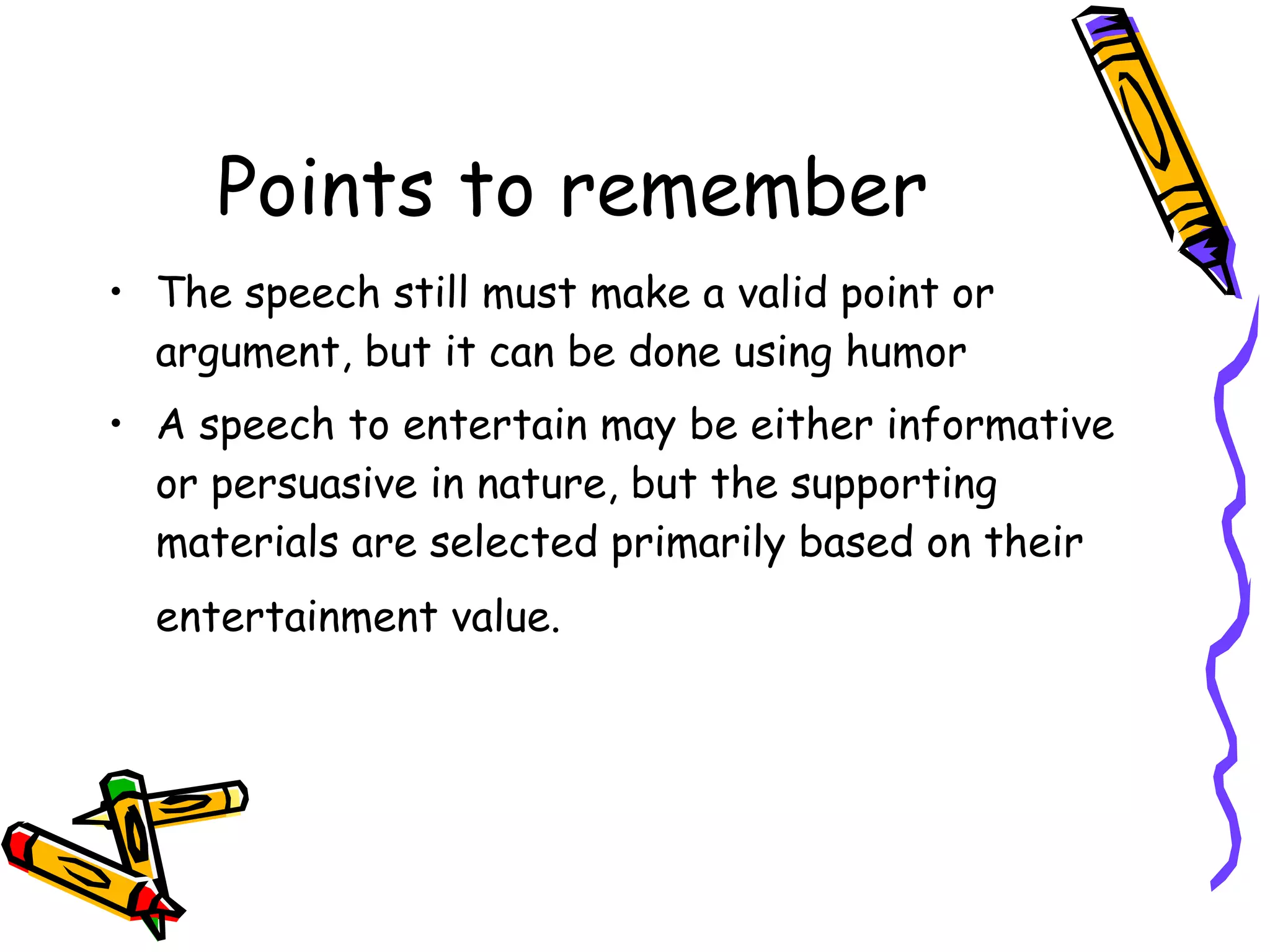 Points to remember

• The speech still must make a valid point or argument, but it can be done using humor

• A speech to entertain may be either informative or persuasive in nature, but the supporting materials are selected primarily based on their entertainment value.